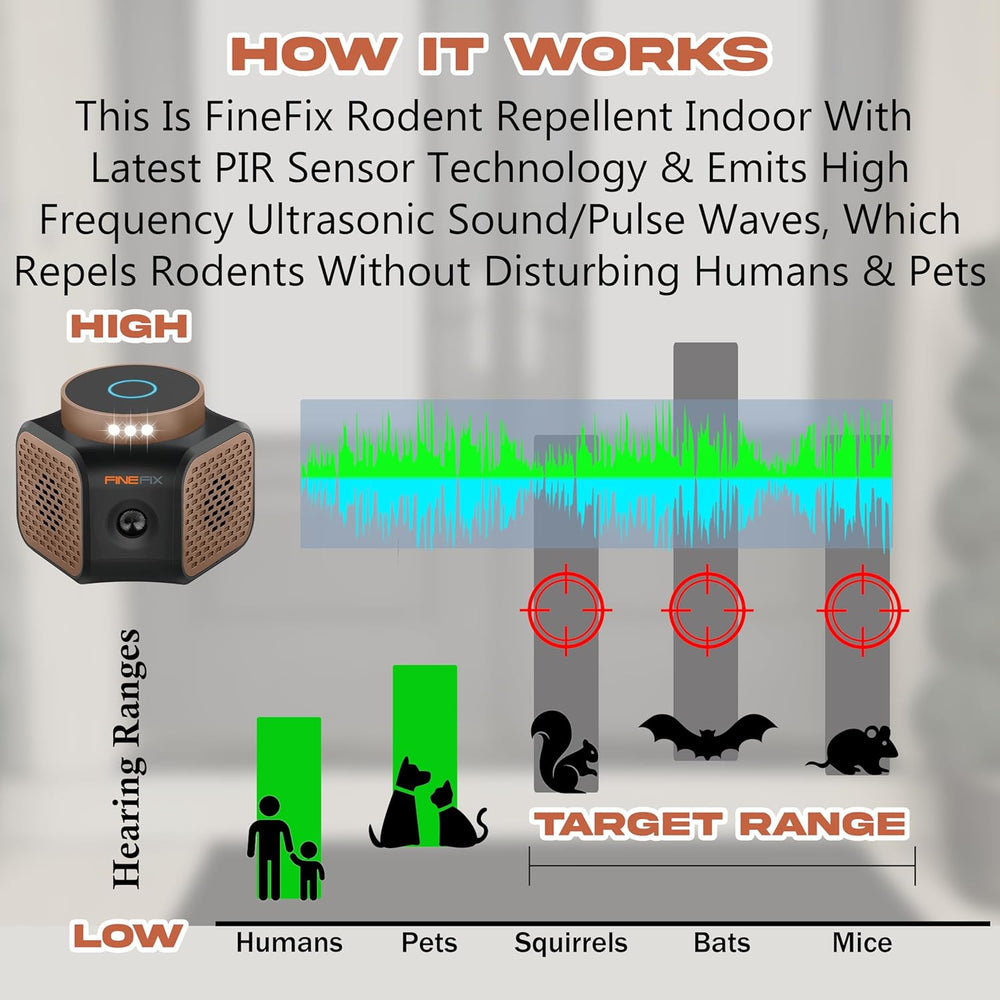 HOW IT WORKS

This Is FineFix Rodent Repellent Indoor With Latest PIR Sensor Technology & Emits High Frequency Ultrasonic Sound/Pulse Waves, Which Repels Rodents Without Disturbing Humans & Pets

HIGH

FINEFIX

Hearing Ranges

TARGET RANGE

LOW

Humans Pets Squirrels Bats Mice